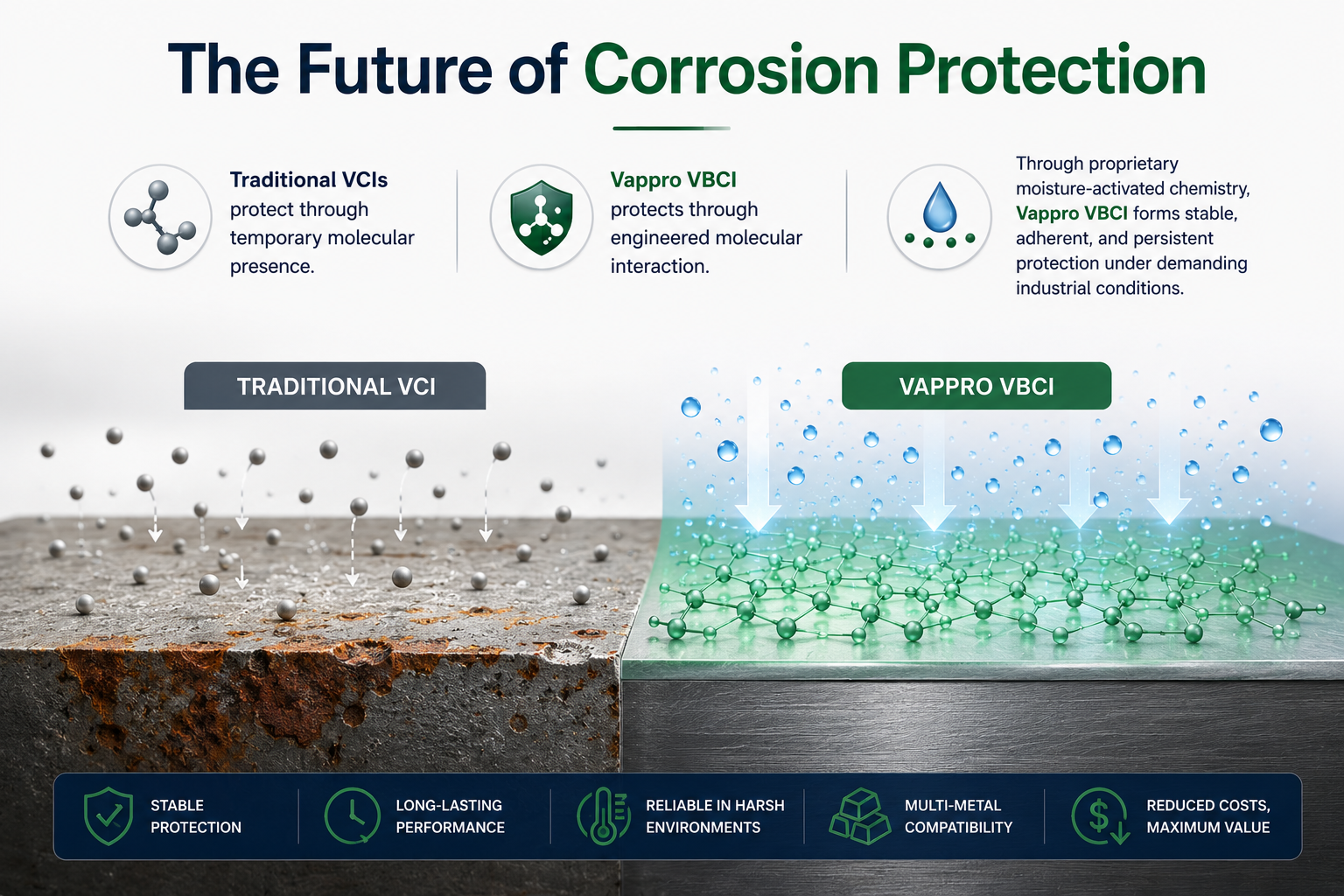 The Future of Corrosion Protection

Traditional VCIs protect through temporary molecular presence.

Vappro VBCI protects through engineered molecular interaction.

Through proprietary moisture-activated chemistry, Vappro VBCI forms stable, adherent, and persistent protection under demanding industrial conditions.

TRADITIONAL VCI

VAPPRO VBCI

STABLE PROTECTION

LONG-LASTING PERFORMANCE

RELIABLE IN HARSH ENVIRONMENTS

MULTI-METAL COMPATIBILITY

REDUCED COSTS, MAXIMUM VALUE